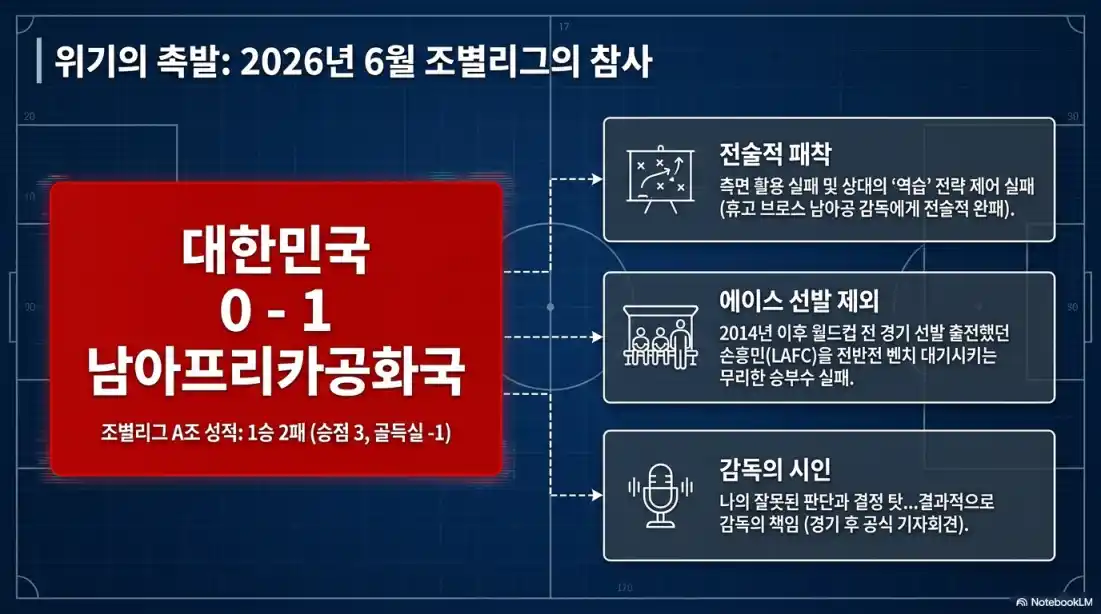 위기의 촉발: 2026년 6월 조별리그의 참사

대한민국
0 - 1
남아프리카공화국

조별리그 A조 성적: 1승 2패 (승점 3, 골득실 -1)

전술적 패착
측면 활용 실패 및 상대의 '역습' 전략 제어 실패 (휴고 브로스 남아공 감독에게 전술적 완패).

에이스 선발 제외
2014년 이후 월드컵 전 경기 선발 출전했던 손흥민(LAFC)을 전반전 벤치 대기시키는 무리한 승부수 실패.

감독의 시인
나의 잘못된 판단과 결정 탓...결과적으로 감독의 책임 (경기 후 공식 기자회견).

NotebookLM